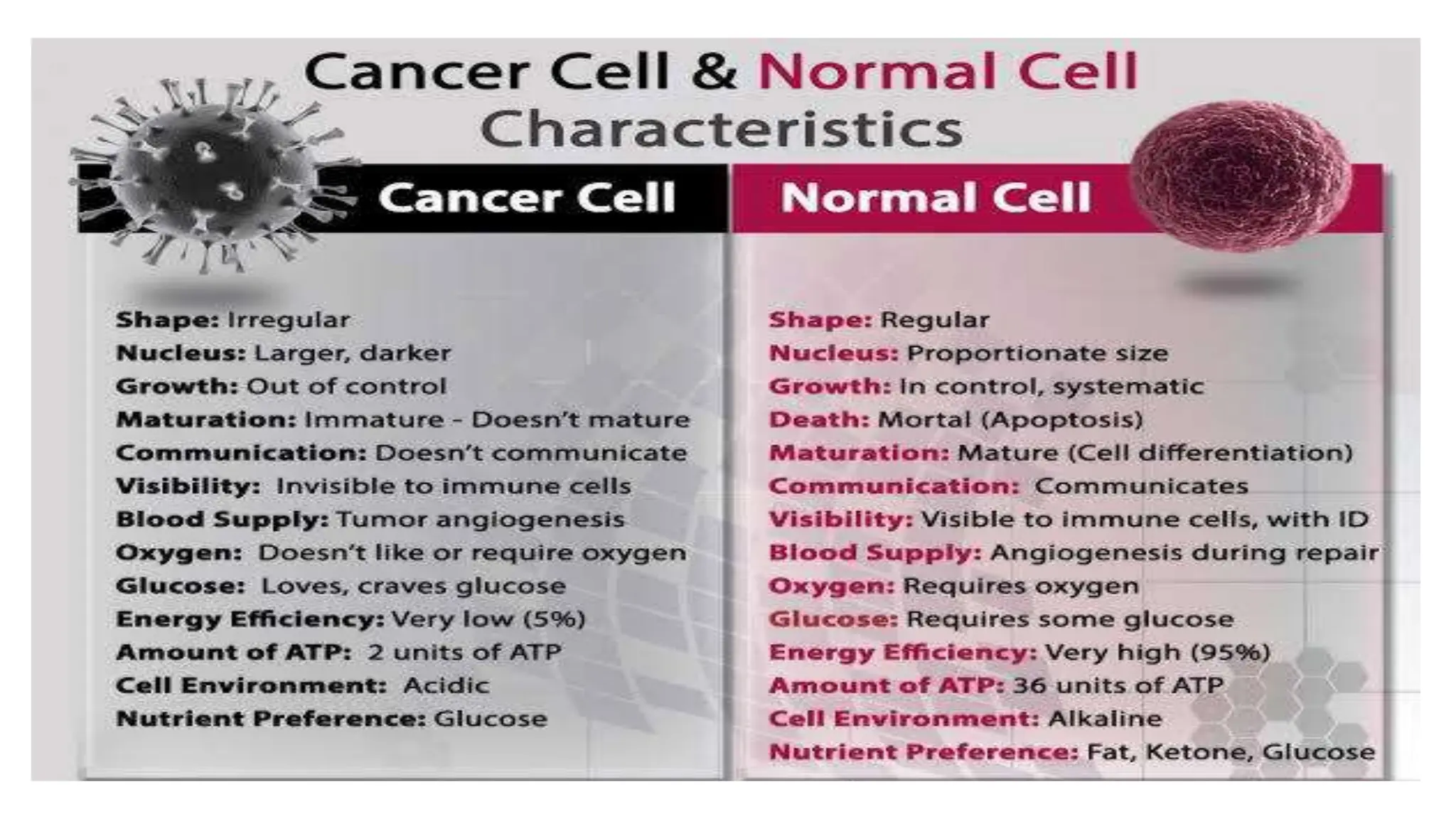 Cancer Cell & Normal Cell Characteristics

Cancer Cell

Shape: Irregular
Nucleus: Larger, darker
Growth: Out of control
Maturation: Immature - Doesn't mature
Communication: Doesn't communicate
Visibility: Invisible to immune cells
Blood Supply: Tumor angiogenesis
Oxygen: Doesn't like or require oxygen
Glucose: Loves, craves glucose
Energy Efficiency: Very low (5%)
Amount of ATP: 2 units of ATP
Cell Environment: Acidic
Nutrient Preference: Glucose

Normal Cell

Shape: Regular
Nucleus: Proportionate size
Growth: In control, systematic
Death: Mortal (Apoptosis)
Maturation: Mature (Cell differentiation)
Communication: Communicates
Visibility: Visible to immune cells, with ID
Blood Supply: Angiogenesis during repair
Oxygen: Requires oxygen
Glucose: Requires some glucose
Energy Efficiency: Very high (95%)
Amount of ATP: 36 units of ATP
Cell Environment: Alkaline
Nutrient Preference: Fat, Ketone, Glucose